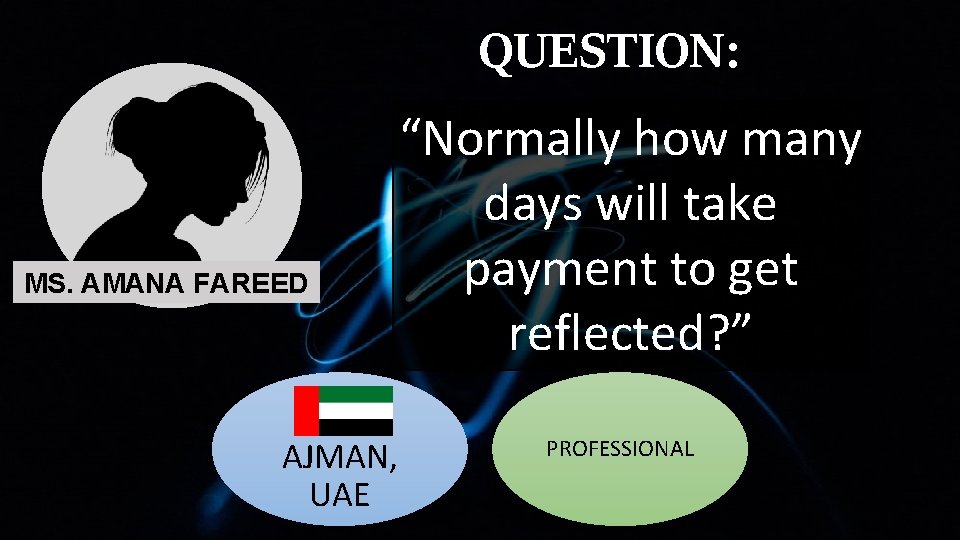 QUESTION:

"Normally how many days will take payment to get reflected?"

MS. AMANA FAREED

AJMAN, UAE

PROFESSIONAL